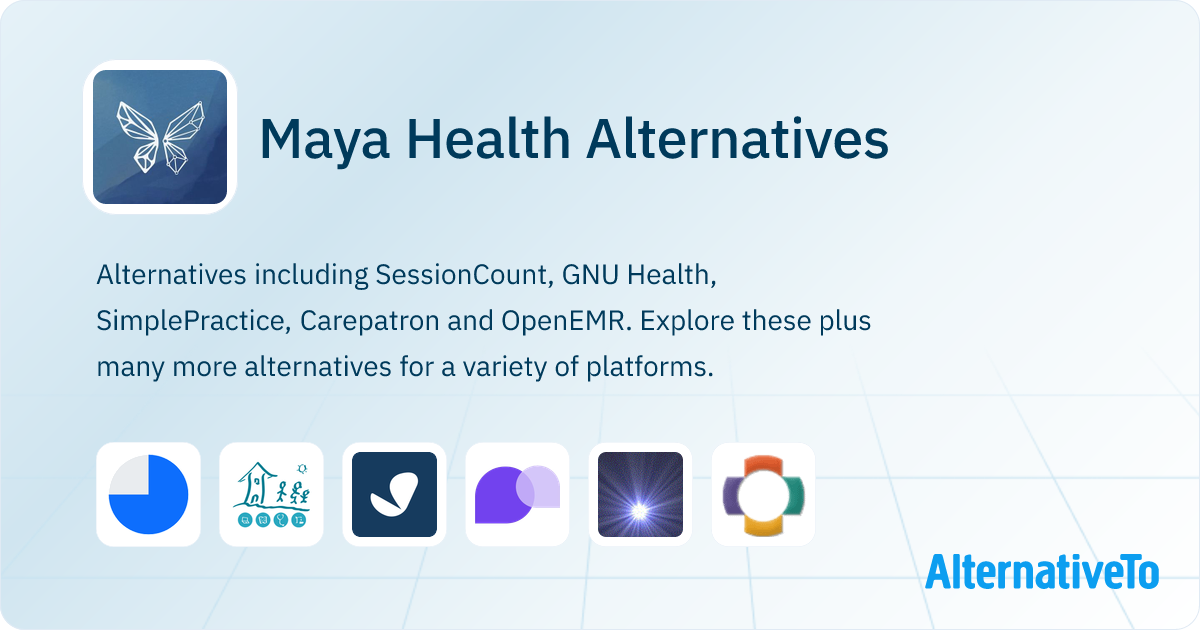 Maya Health Alternatives

Alternatives including SessionCount, GNU Health, SimplePractice, Carepatron and OpenEMR. Explore these plus many more alternatives for a variety of platforms.

AlternativeTo